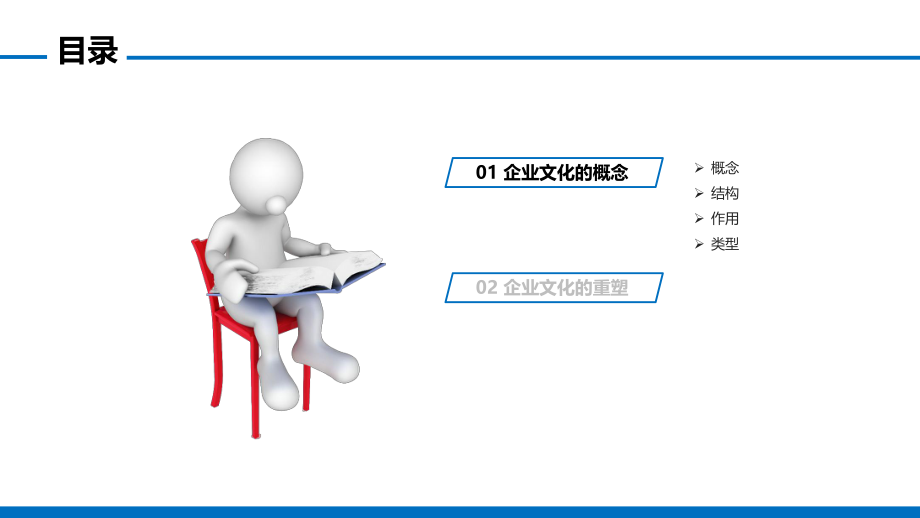 目录

01 企业文化的概念

➢ 概念
➢ 结构
➢ 作用
➢ 类型

02 企业文化的重塑